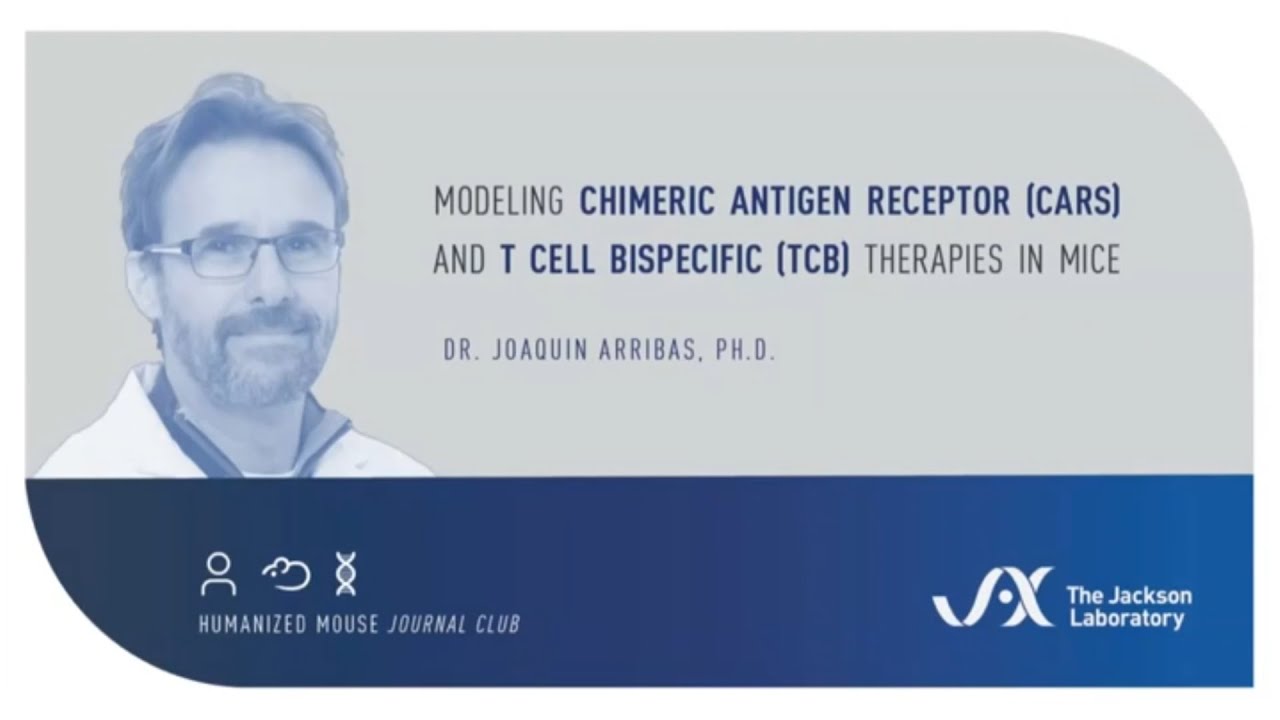 MODELING CHIMERIC ANTIGEN RECEPTOR (CARS) AND T CELL BISPECIFIC (TCB) THERAPIES IN MICE

DR. JOAQUIN ARRIBAS, PH.D.

HUMANIZED MOUSE JOURNAL CLUB

The Jackson Laboratory